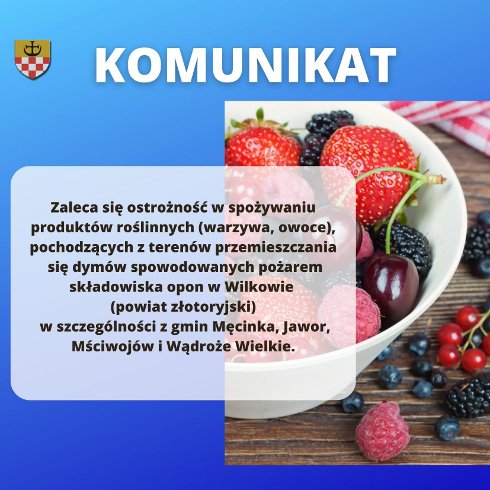 KOMUNIKAT

Zaleca się ostrożność w spożywaniu produktów roślinnych (warzywa, owoce), pochodzących z terenów przemieszczania się dymów spowodowanych pożarem składowiska opon w Wilkowie (powiat złotoryjski) w szczególności z gmin Męcinka, Jawor, Mściwojów i Wądroże Wielkie.